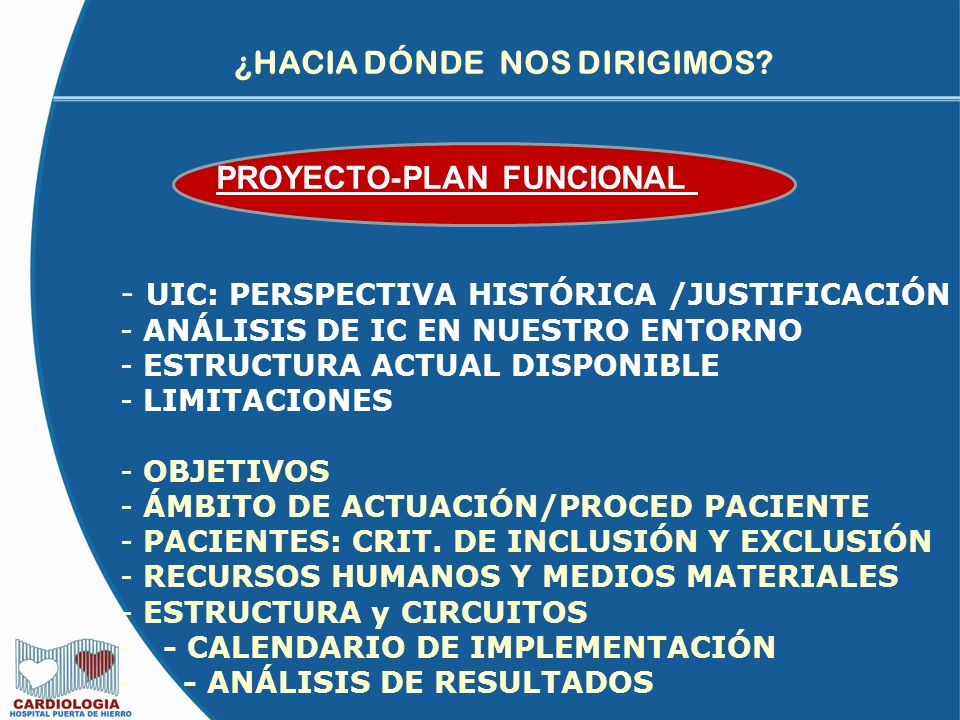 ¿HACIA DÓNDE NOS DIRIGIMOS?

PROYECTO-PLAN FUNCIONAL

- UIC: PERSPECTIVA HISTÓRICA /JUSTIFICACIÓN
- ANÁLISIS DE IC EN NUESTRO ENTORNO
- ESTRUCTURA ACTUAL DISPONIBLE
- LIMITACIONES

- OBJETIVOS
- ÁMBITO DE ACTUACIÓN/PROCED PACIENTE
- PACIENTES: CRIT. DE INCLUSIÓN Y EXCLUSIÓN
- RECURSOS HUMANOS Y MEDIOS MATERIALES
- ESTRUCTURA y CIRCUITOS
- CALENDARIO DE IMPLEMENTACIÓN
- ANÁLISIS DE RESULTADOS

CARDIOLOGIA
HOSPITAL PUERTA DE HIERRO